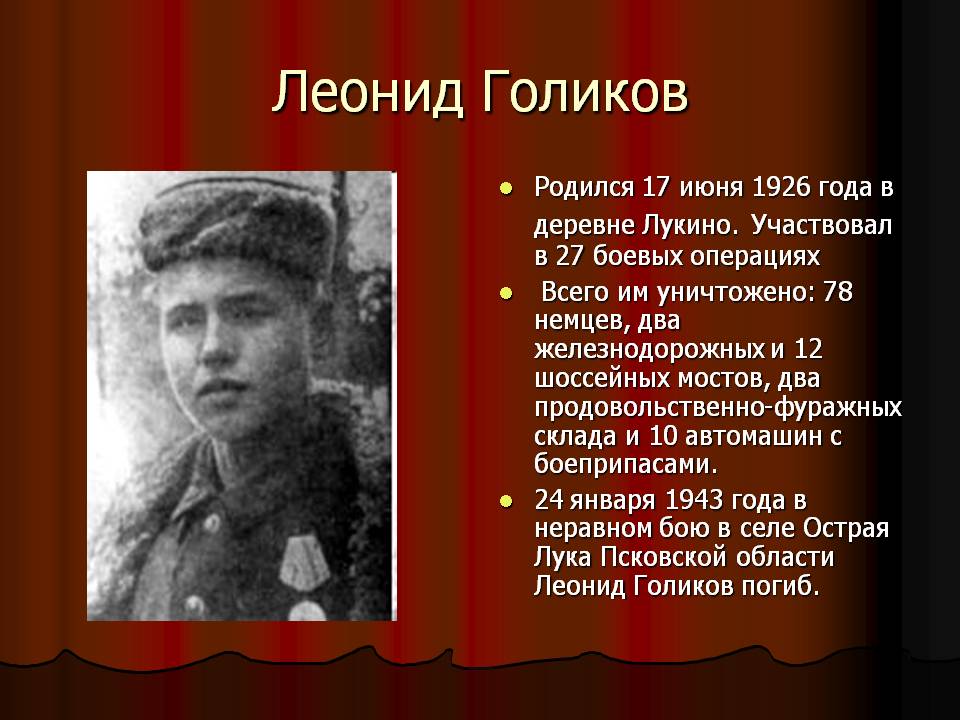 Леонид Голиков

- Родился 17 июня 1926 года в деревне Лукино. Участвовал в 27 боевых операциях
- Всего им уничтожено: 78 немцев, два железнодорожных и 12 шоссейных мостов, два продовольственно-фуражных склада и 10 автомашин с боеприпасами.
- 24 января 1943 года в неравном бою в селе Острая Лука Псковской области Леонид Голиков погиб.